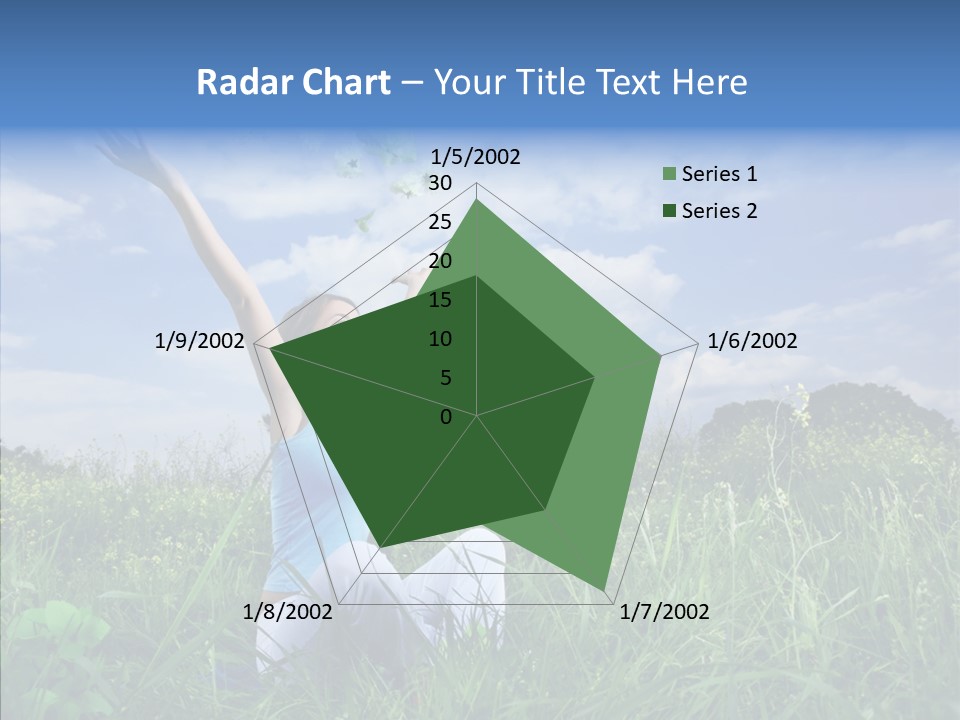 Radar Chart – Your Title Text Here

1/5/2002
30
25
20
15
10
5
0
1/6/2002
1/7/2002
1/8/2002
1/9/2002

Series 1
Series 2